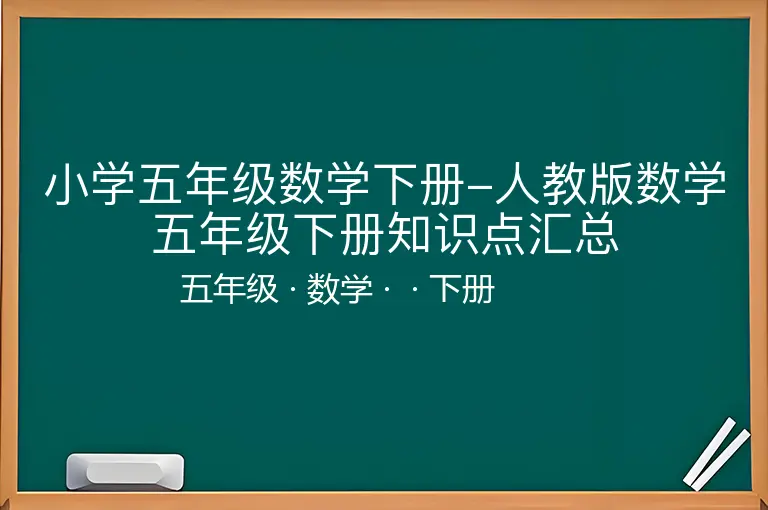 小学五年级数学下册–人教版数学五年级下册知识点汇总

五年级 · 数学 · · 下册